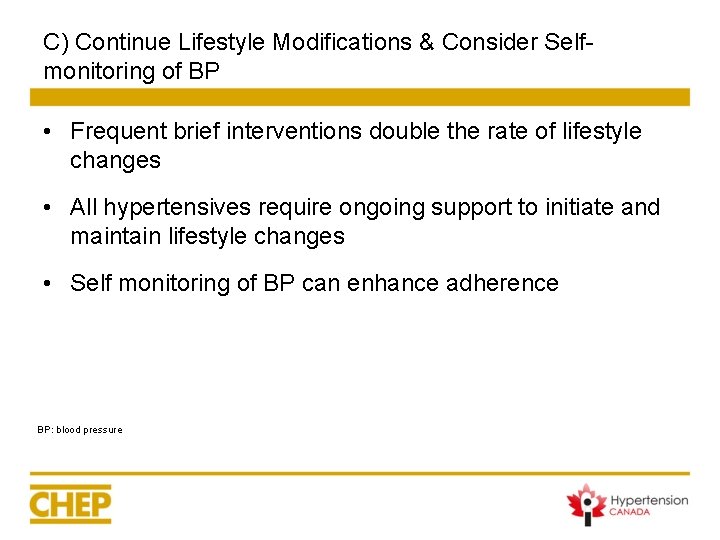 C) Continue Lifestyle Modifications & Consider Self-monitoring of BP

• Frequent brief interventions double the rate of lifestyle changes

• All hypertensives require ongoing support to initiate and maintain lifestyle changes

• Self monitoring of BP can enhance adherence

BP: blood pressure

CHEP

Hypertension CANADA